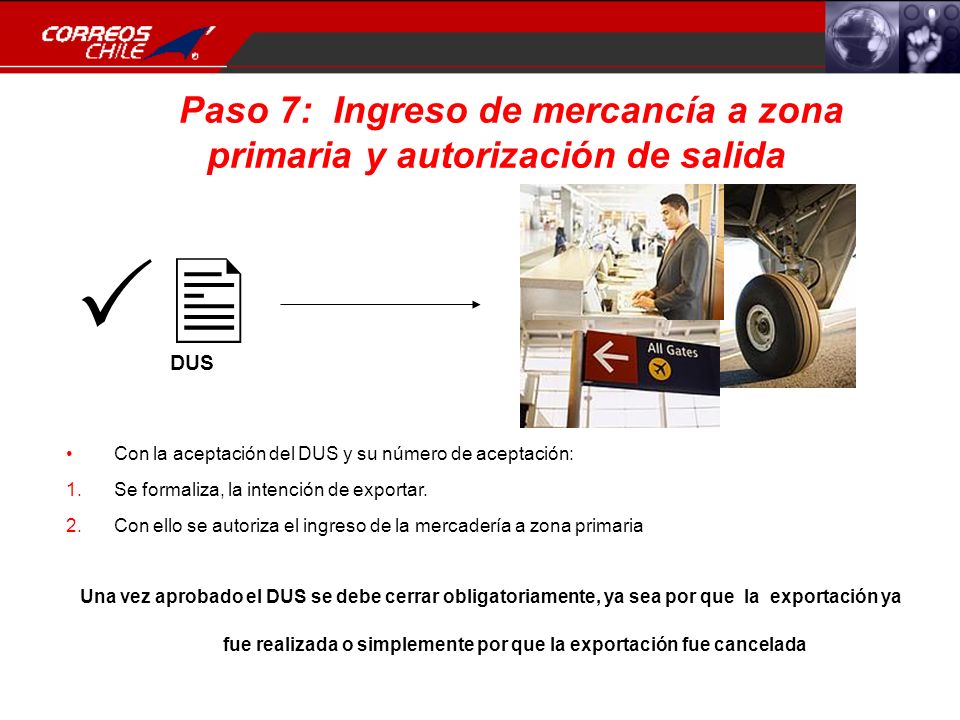 CORREOS CHILE

Paso 7: Ingreso de mercancía a zona primaria y autorización de salida

DUS

All Gates

• Con la aceptación del DUS y su número de aceptación:

1. Se formaliza, la intención de exportar.

2. Con ello se autoriza el ingreso de la mercadería a zona primaria

Una vez aprobado el DUS se debe cerrar obligatoriamente, ya sea por que la exportación ya fue realizada o simplemente por que la exportación fue cancelada